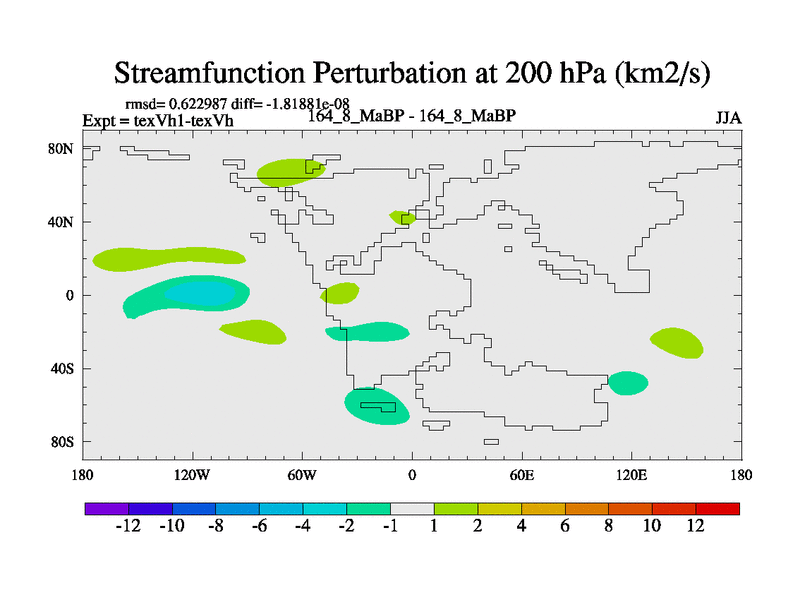 Streamfunction Perturbation at 200 hPa (km2/s)

rmsd= 0.622987 diff= -1.81881e-08
Expt = texVh1-texVh
164_8_MaBP - 164_8_MaBP
JJA

80N
40N
0
40S
80S

180
120W
60W
0
60E
120E
180

-12
-10
-8
-6
-4
-2
-1
1
2
4
6
8
10
12